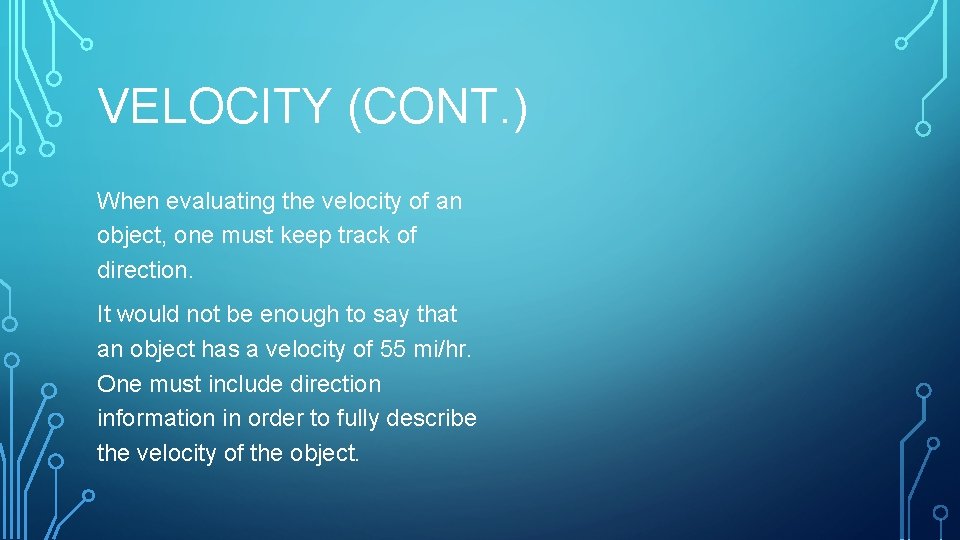 VELOCITY (CONT.)

When evaluating the velocity of an object, one must keep track of direction.

It would not be enough to say that an object has a velocity of 55 mi/hr. One must include direction information in order to fully describe the velocity of the object.